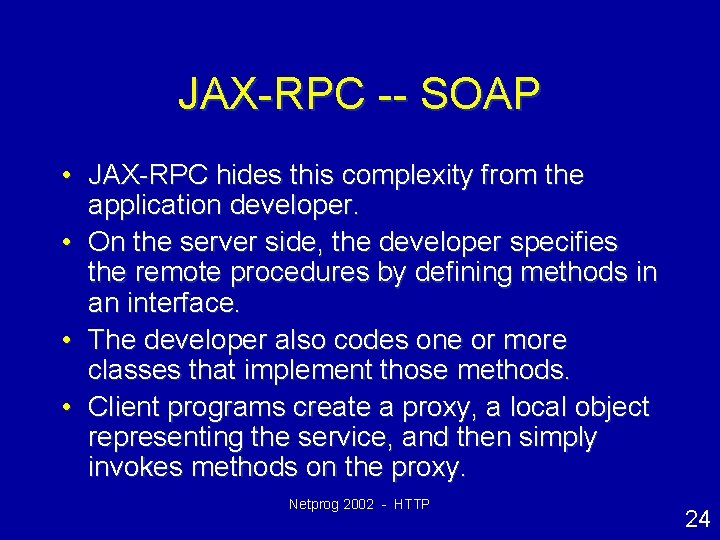 JAX-RPC -- SOAP

• JAX-RPC hides this complexity from the application developer.
• On the server side, the developer specifies the remote procedures by defining methods in an interface.
• The developer also codes one or more classes that implement those methods.
• Client programs create a proxy, a local object representing the service, and then simply invokes methods on the proxy.

Netprog 2002 - HTTP

24